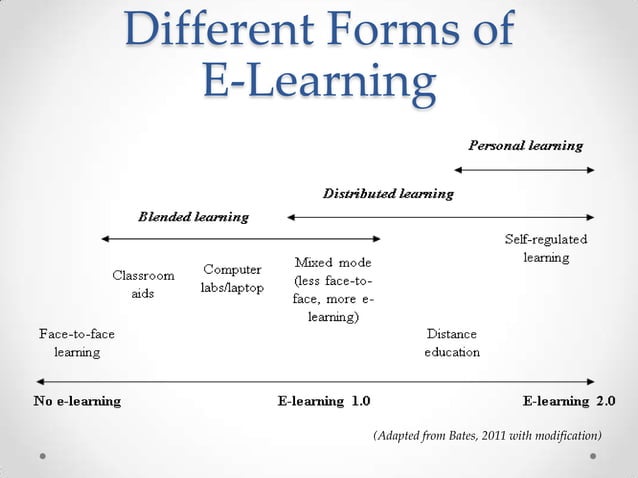 Different Forms of E-Learning

Personal learning

Distributed learning

Blended learning

Self-regulated learning

Classroom aids

Computer labs/laptop

Mixed mode (less face-to-face, more e-learning)

Face-to-face learning

Distance education

No e-learning

E-learning 1.0

E-learning 2.0

(Adapted from Bates, 2011 with modification)